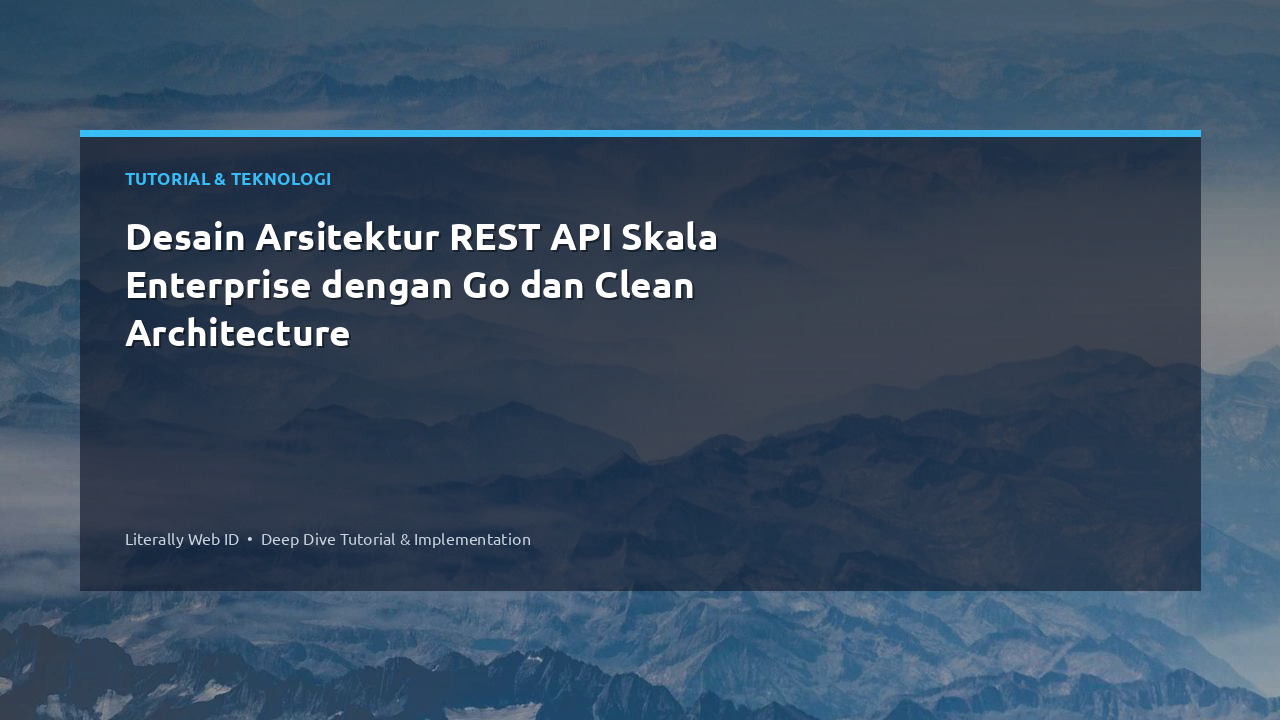 TUTORIAL & TEKNOLOGI

Desain Arsitektur REST API Skala Enterprise dengan Go dan Clean Architecture

Literally Web ID • Deep Dive Tutorial & Implementation